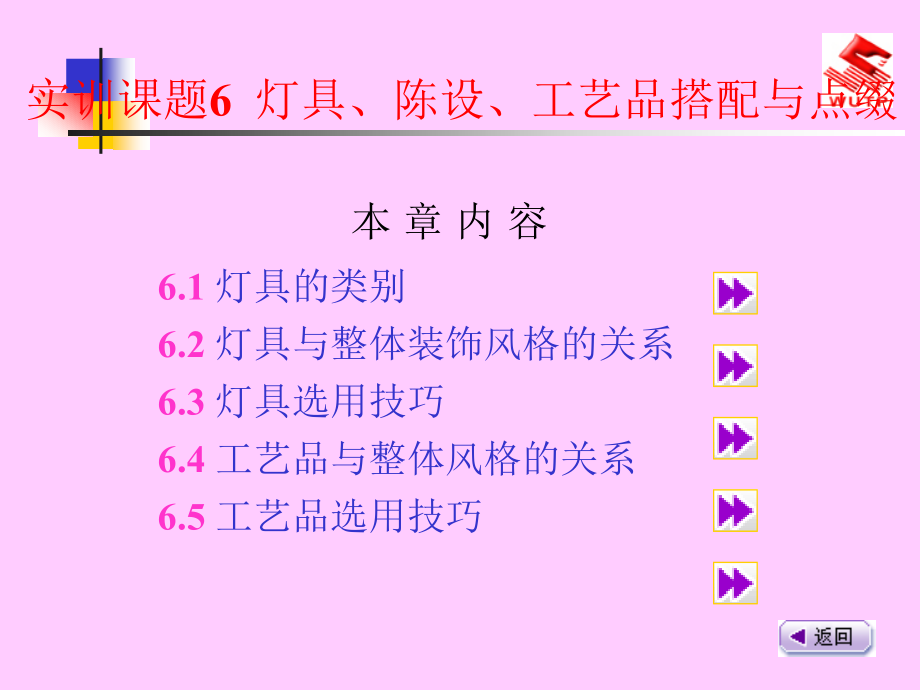 实训课题6 灯具、陈设、工艺品搭配与点缀

本 章 内 容

6.1 灯具的类别
6.2 灯具与整体装饰风格的关系
6.3 灯具选用技巧
6.4 工艺品与整体风格的关系
6.5 工艺品选用技巧

返回